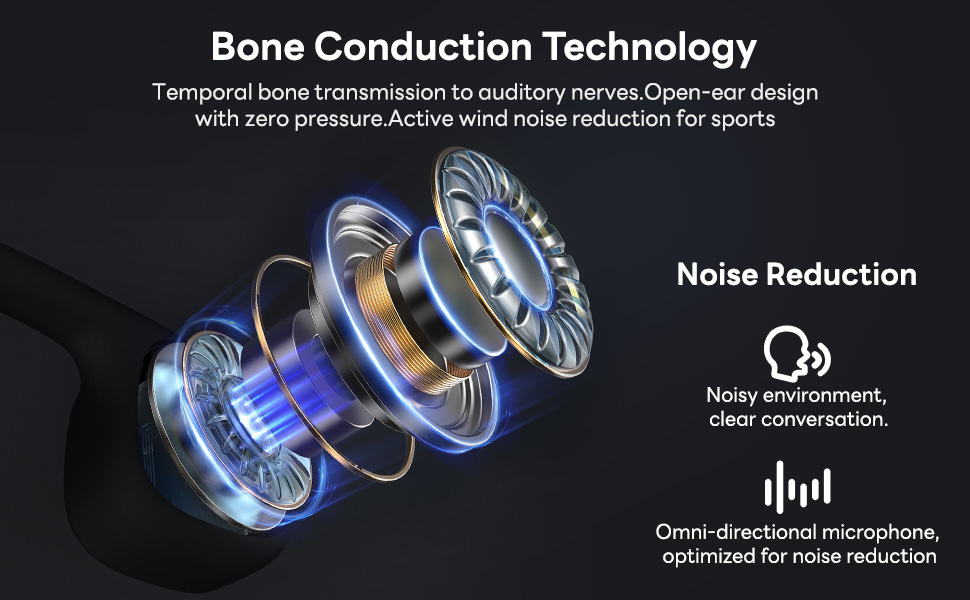 Bone Conduction Technology

Temporal bone transmission to auditory nerves.Open-ear design with zero pressure.Active wind noise reduction for sports

Noise Reduction

Noisy environment, clear conversation.

Omni-directional microphone, optimized for noise reduction